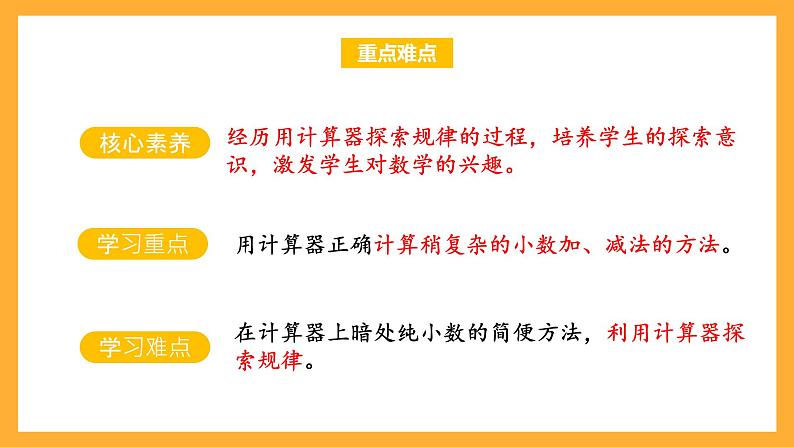 重点难点

核心素养

经历用计算器探索规律的过程，培养学生的探索意识，激发学生对数学的兴趣。

学习重点

用计算器正确计算稍复杂的小数加、减法的方法。

学习难点

在计算器上暗处纯小数的简便方法，利用计算器探索规律。